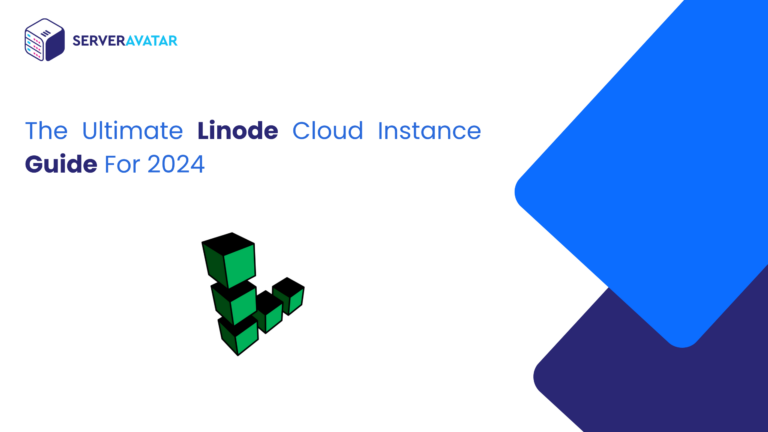 SERVERAVATAR

The Ultimate Linode Cloud Instance Guide For 2024